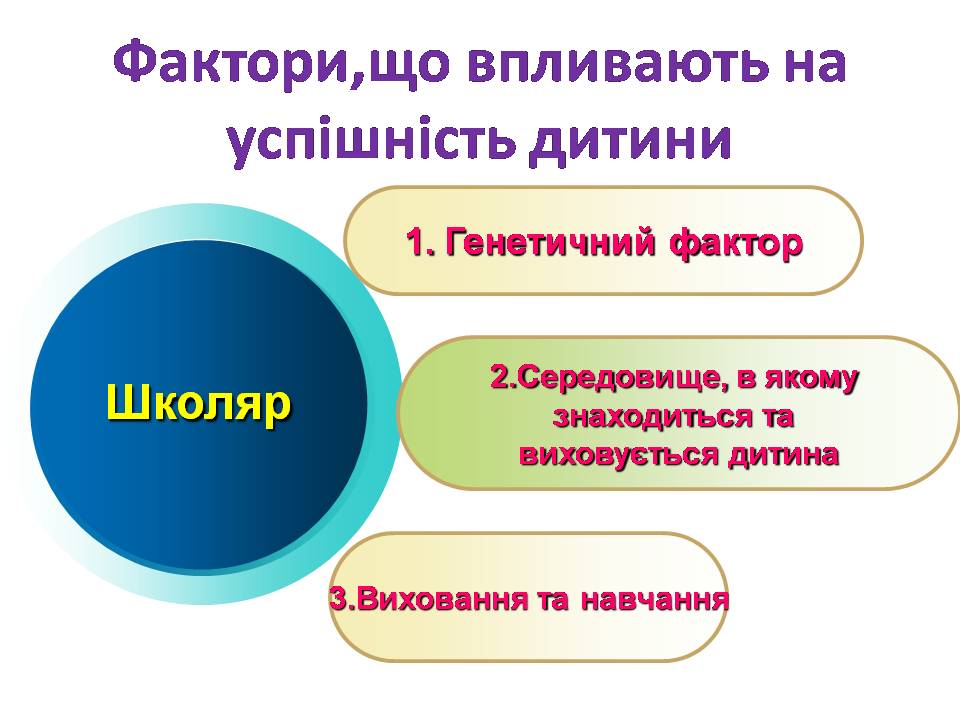 Фактори,що впливають на успішність дитини

Школяр

1. Генетичний фактор

2.Середовище, в якому знаходиться та виховується дитина

3.Виховання та навчання